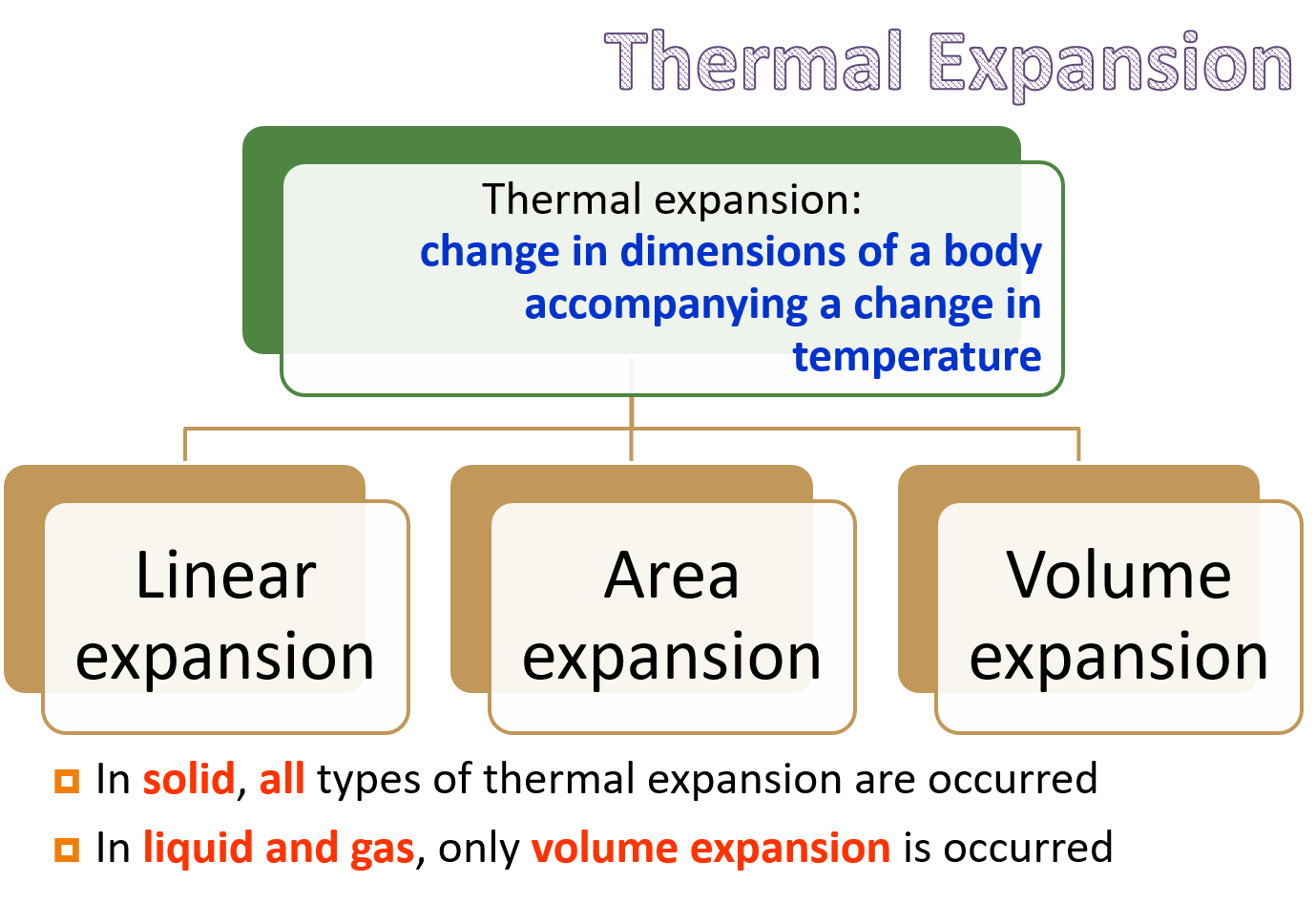 Thermal Expansion

Thermal expansion:
change in dimensions of a body accompanying a change in temperature

Linear expansion

Area expansion

Volume expansion

In solid, all types of thermal expansion are occurred

In liquid and gas, only volume expansion is occurred